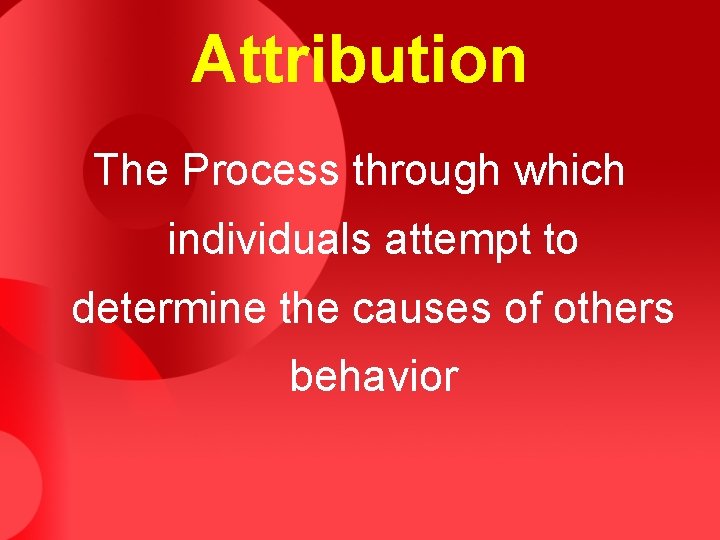 Attribution

The Process through which individuals attempt to determine the causes of others behavior